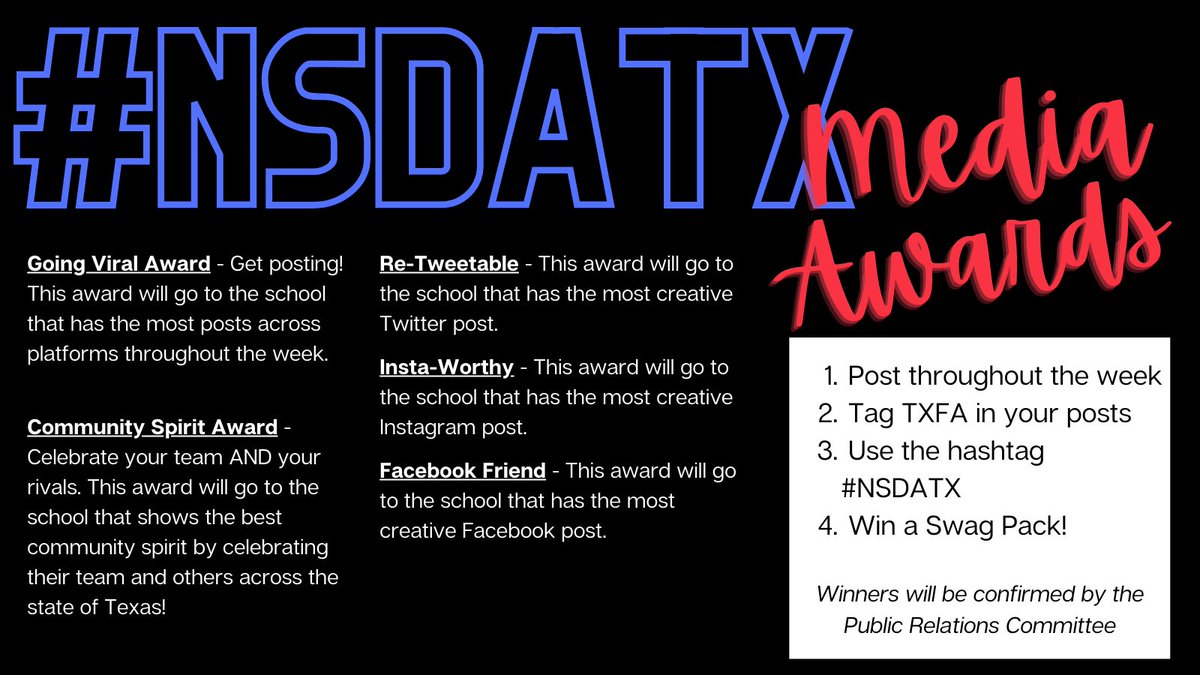 #NSDATX

Media Awards

Going Viral Award - Get posting! This award will go to the school that has the most posts across platforms throughout the week.

Community Spirit Award - Celebrate your team AND your rivals. This award will go to the school that shows the best community spirit by celebrating their team and others across the state of Texas!

Re-Tweetable - This award will go to the school that has the most creative Twitter post.

Insta-Worthy - This award will go to the school that has the most creative Instagram post.

Facebook Friend - This award will go to the school that has the most creative Facebook post.

1. Post throughout the week
2. Tag TXFA in your posts
3. Use the hashtag #NSDATX
4. Win a Swag Pack!

Winners will be confirmed by the Public Relations Committee